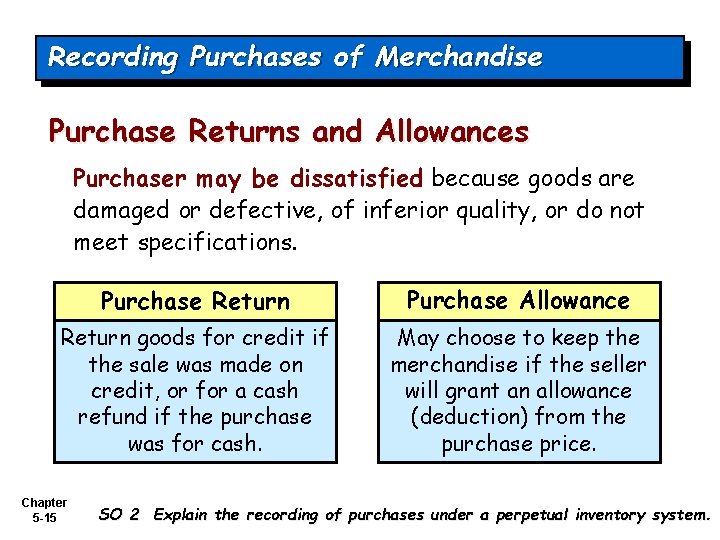 Recording Purchases of Merchandise

Purchase Returns and Allowances

Purchaser may be dissatisfied because goods are damaged or defective, of inferior quality, or do not meet specifications.

Purchase Return

Return goods for credit if the sale was made on credit, or for a cash refund if the purchase was for cash.

Purchase Allowance

May choose to keep the merchandise if the seller will grant an allowance (deduction) from the purchase price.

Chapter 5-15

SO 2 Explain the recording of purchases under a perpetual inventory system.